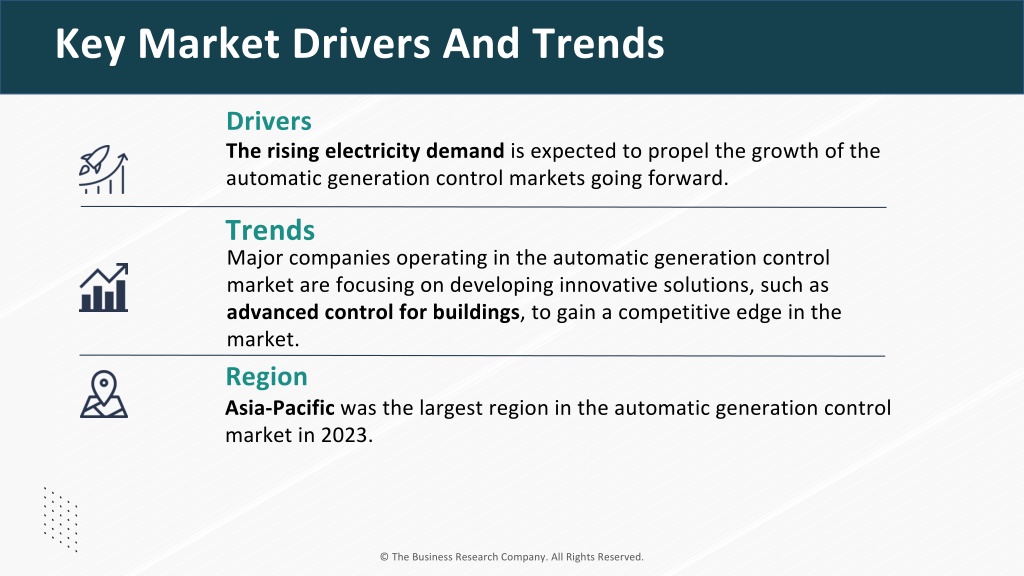 Key Market Drivers And Trends

Drivers

The rising electricity demand is expected to propel the growth of the automatic generation control markets going forward.

Trends

Major companies operating in the automatic generation control market are focusing on developing innovative solutions, such as advanced control for buildings, to gain a competitive edge in the market.

Region

Asia-Pacific was the largest region in the automatic generation control market in 2023.

© The Business Research Company. All Rights Reserved.